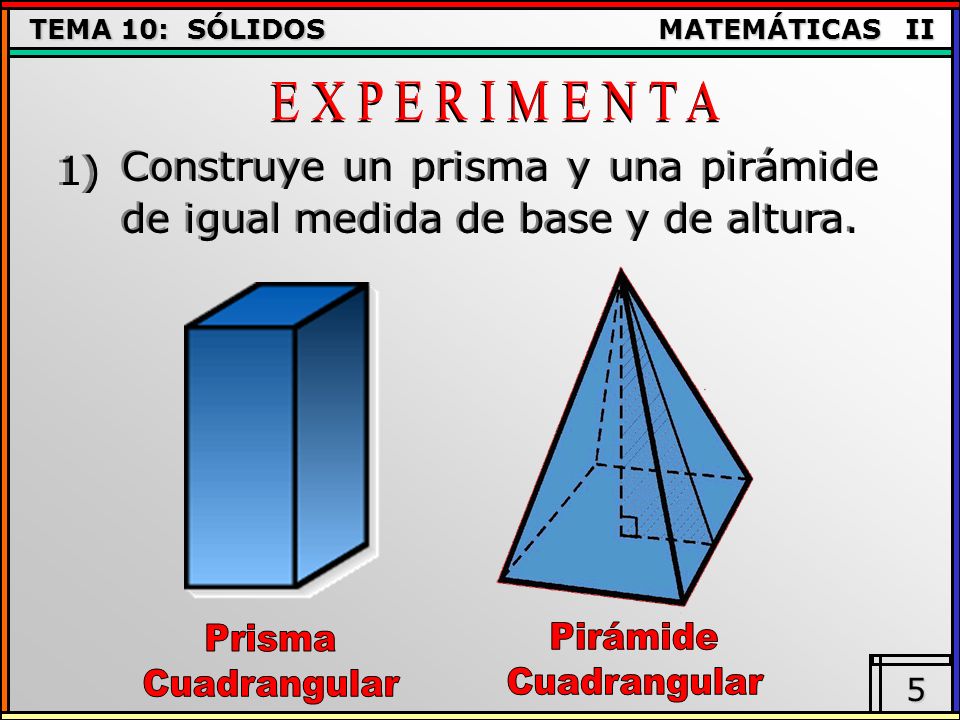 TEMA 10: SÓLIDOS MATEMÁTICAS II

EXPERIMENTA

1) Construye un prisma y una pirámide de igual medida de base y de altura.

Prisma Cuadrangular

Pirámide Cuadrangular

5